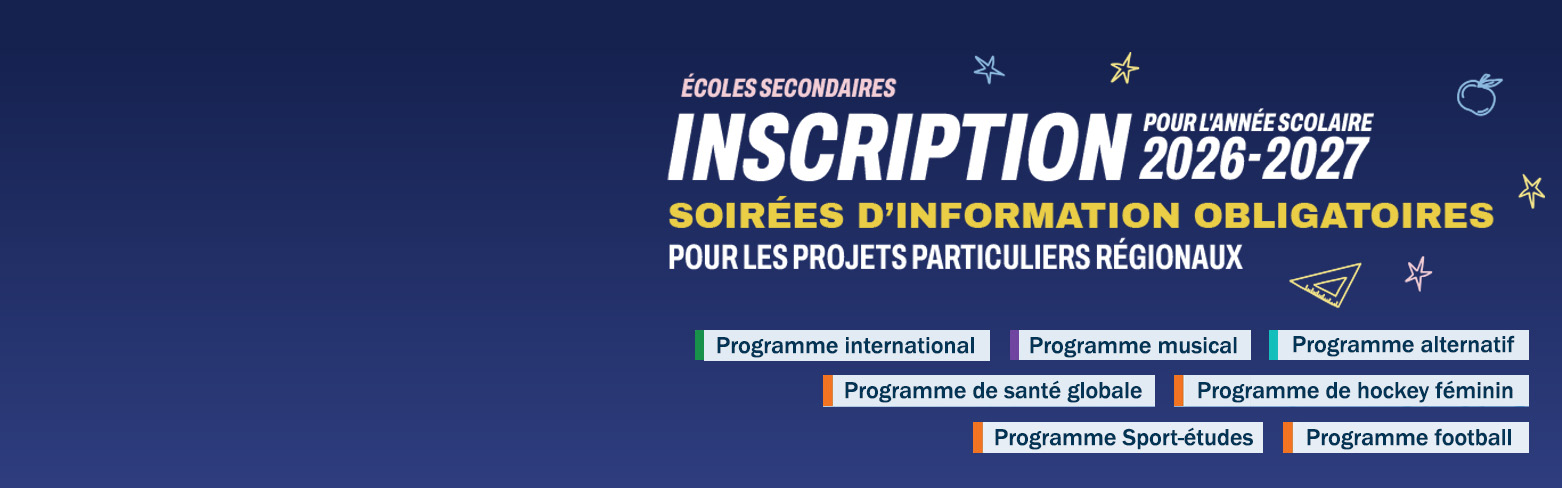 ÉCOLES SECONDAIRES

INSCRIPTION POUR L'ANNÉE SCOLAIRE 2026-2027

SOIRÉES D'INFORMATION OBLIGATOIRES

POUR LES PROJETS PARTICULIERS RÉGIONAUX

Programme international

Programme musical

Programme alternatif

Programme de santé globale

Programme de hockey féminin

Programme Sport-études

Programme football